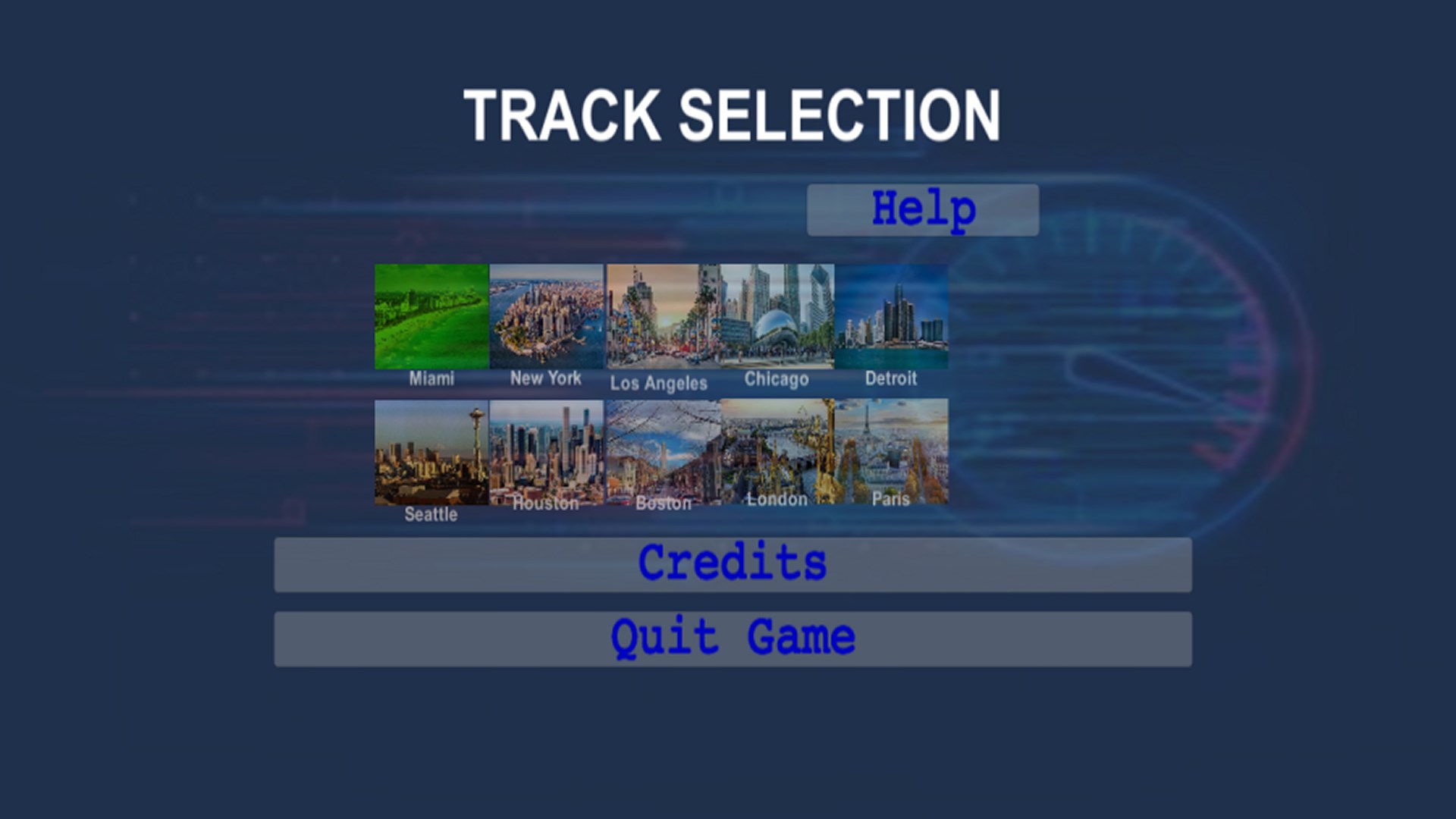 TRACK SELECTION

Help

Miami
New York
Los Angeles
Chicago
Detroit

Seattle
Houston
Boston
London
Paris

Credits

Quit Game